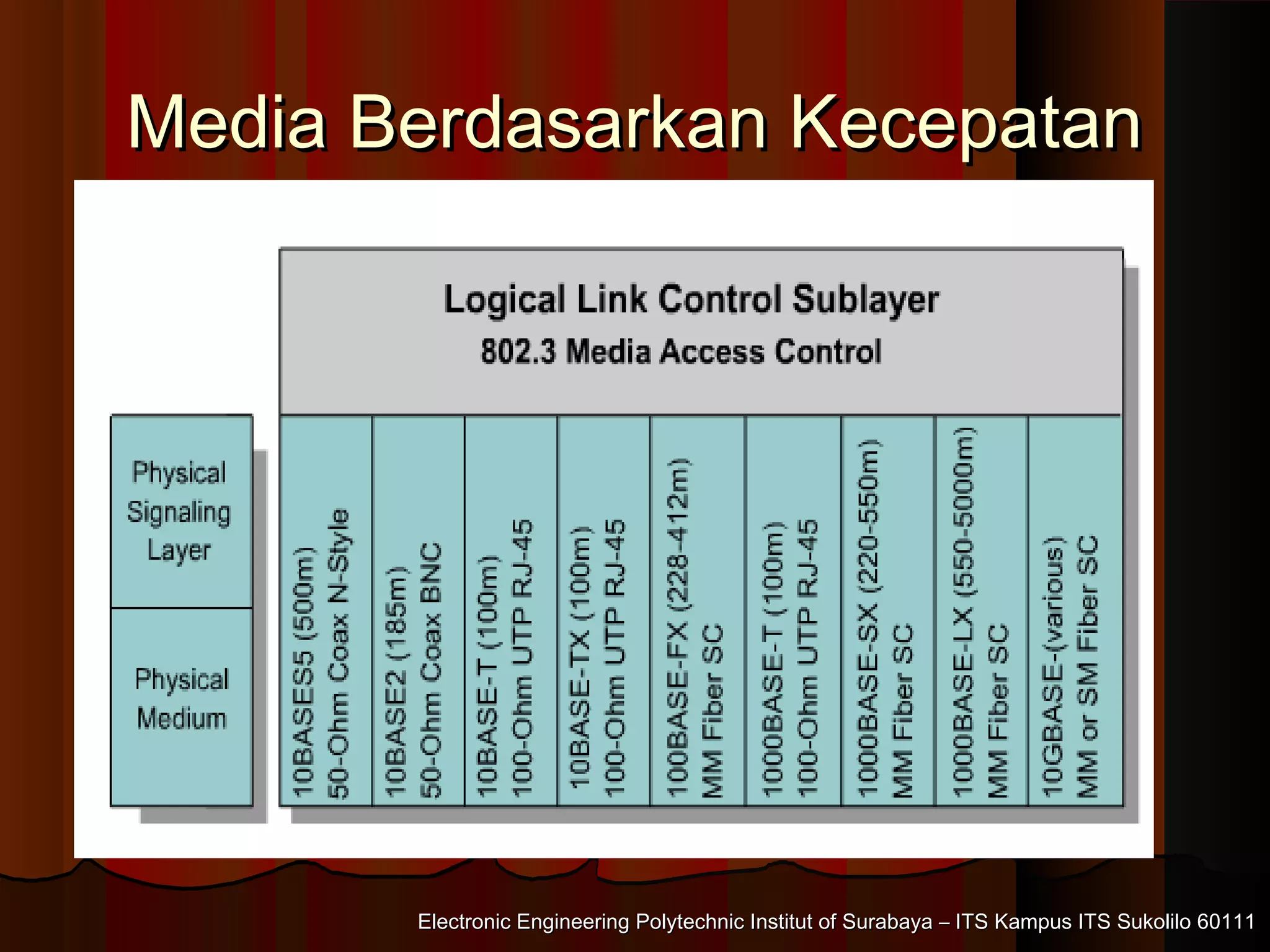 Media Berdasarkan Kecepatan

Logical Link Control Sublayer
802.3 Media Access Control

Physical Signaling Layer

Physical Medium

10BASE5 (500m) 50-Ohm Coax N-Style

10BASE2 (185m) 50-Ohm Coax BNC

10BASE-T (100m) 100-Ohm UTP RJ-45

10BASE-TX (100m) 100-Ohm UTP RJ-45

100BASE-FX (228-412m) MM Fiber SC

1000BASE-T (100m) 100-Ohm UTP RJ-45

1000BASE-SX (220-550m) MM Fiber SC

1000BASE-LX (550-5000m) MM Fiber SC

10GBASE-(various) MM or SM Fiber SC

Electronic Engineering Polytechnic Institut of Surabaya – ITS Kampus ITS Sukolilo 60111